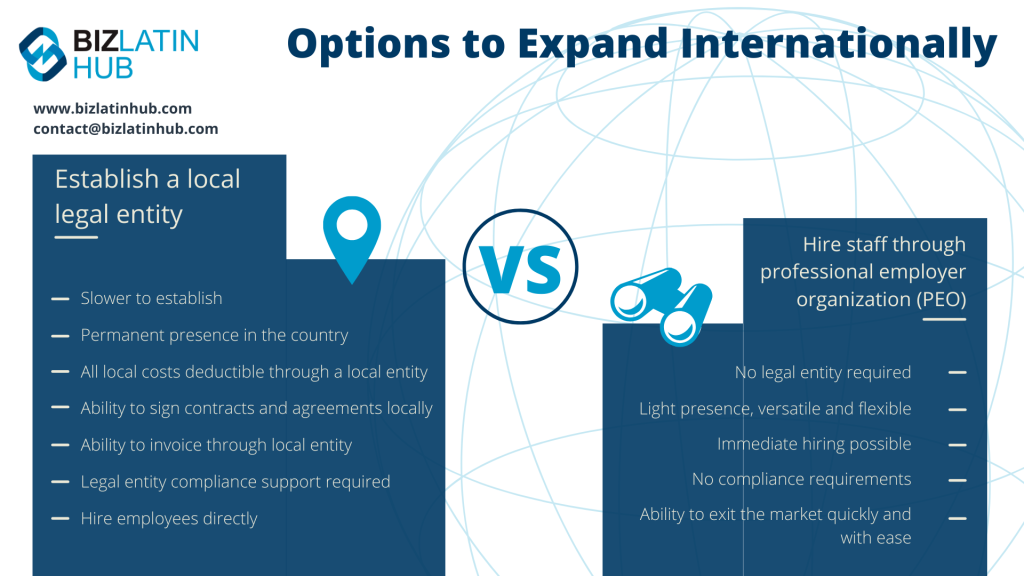 BIZ LATIN HUB

Options to Expand Internationally

www.bizlatinhub.com
contact@bizlatinhub.com

Establish a local legal entity

— Slower to establish
— Permanent presence in the country
— All local costs deductible through a local entity
— Ability to sign contracts and agreements locally
— Ability to invoice through local entity
— Legal entity compliance support required
— Hire employees directly

VS

Hire staff through professional employer organization (PEO)

No legal entity required —
Light presence, versatile and flexible —
Immediate hiring possible —
No compliance requirements —
Ability to exit the market quickly and with ease —